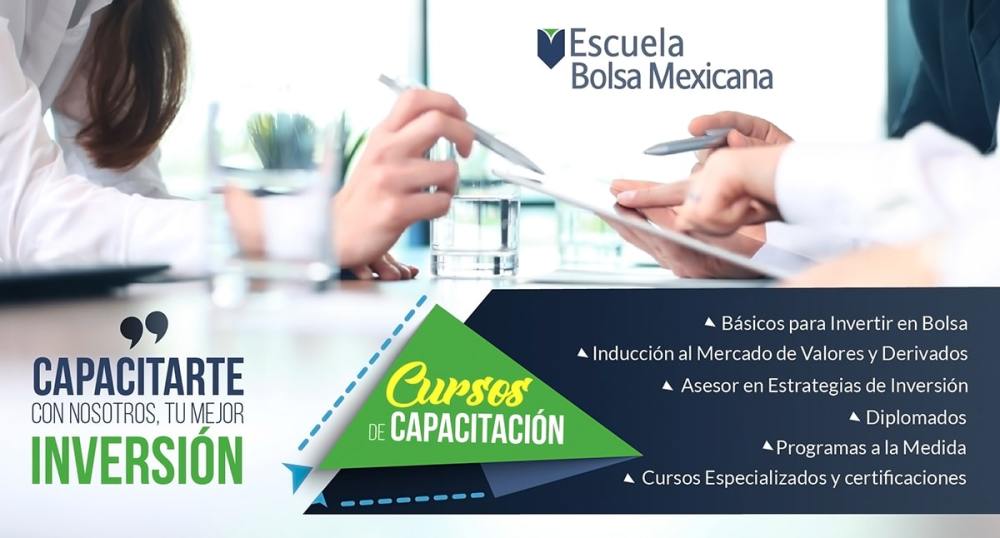 Escuela Bolsa Mexicana

CAPACITARTE CON NOSOTROS, TU MEJOR INVERSIÓN

Cursos DE CAPACITACIÓN

▲ Básicos para Invertir en Bolsa
▲ Inducción al Mercado de Valores y Derivados
▲ Asesor en Estrategias de Inversión
▲ Diplomados
▲ Programas a la Medida
▲ Cursos Especializados y certificaciones